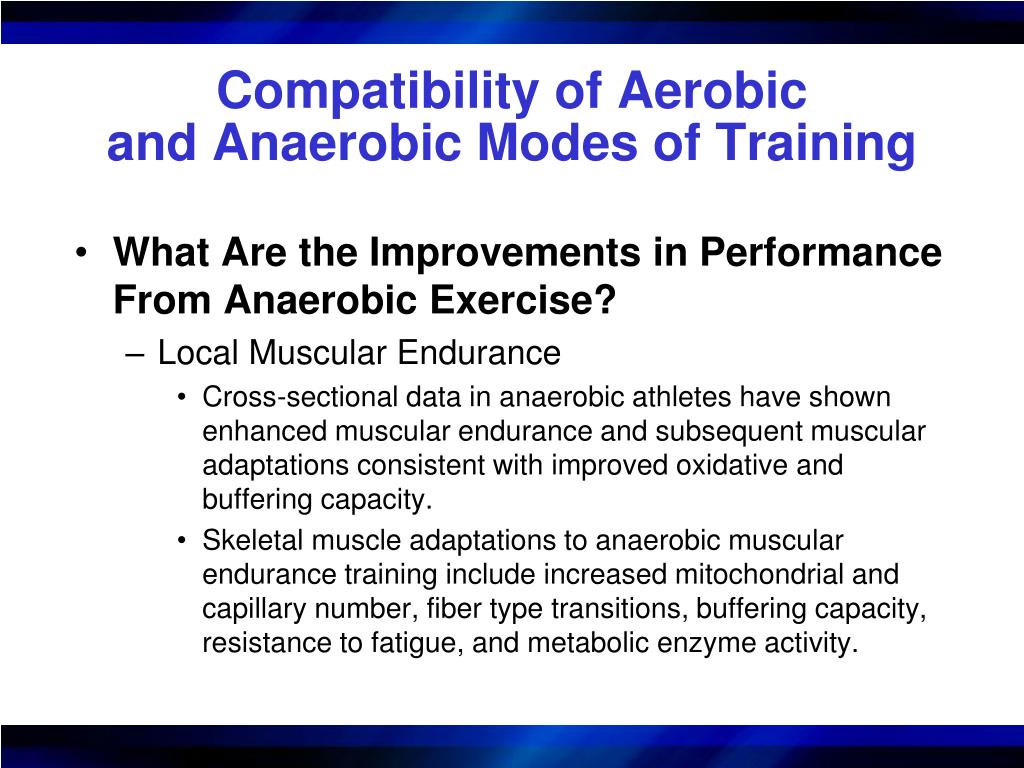 Compatibility of Aerobic and Anaerobic Modes of Training

• What Are the Improvements in Performance From Anaerobic Exercise?

– Local Muscular Endurance

• Cross-sectional data in anaerobic athletes have shown enhanced muscular endurance and subsequent muscular adaptations consistent with improved oxidative and buffering capacity.

• Skeletal muscle adaptations to anaerobic muscular endurance training include increased mitochondrial and capillary number, fiber type transitions, buffering capacity, resistance to fatigue, and metabolic enzyme activity.